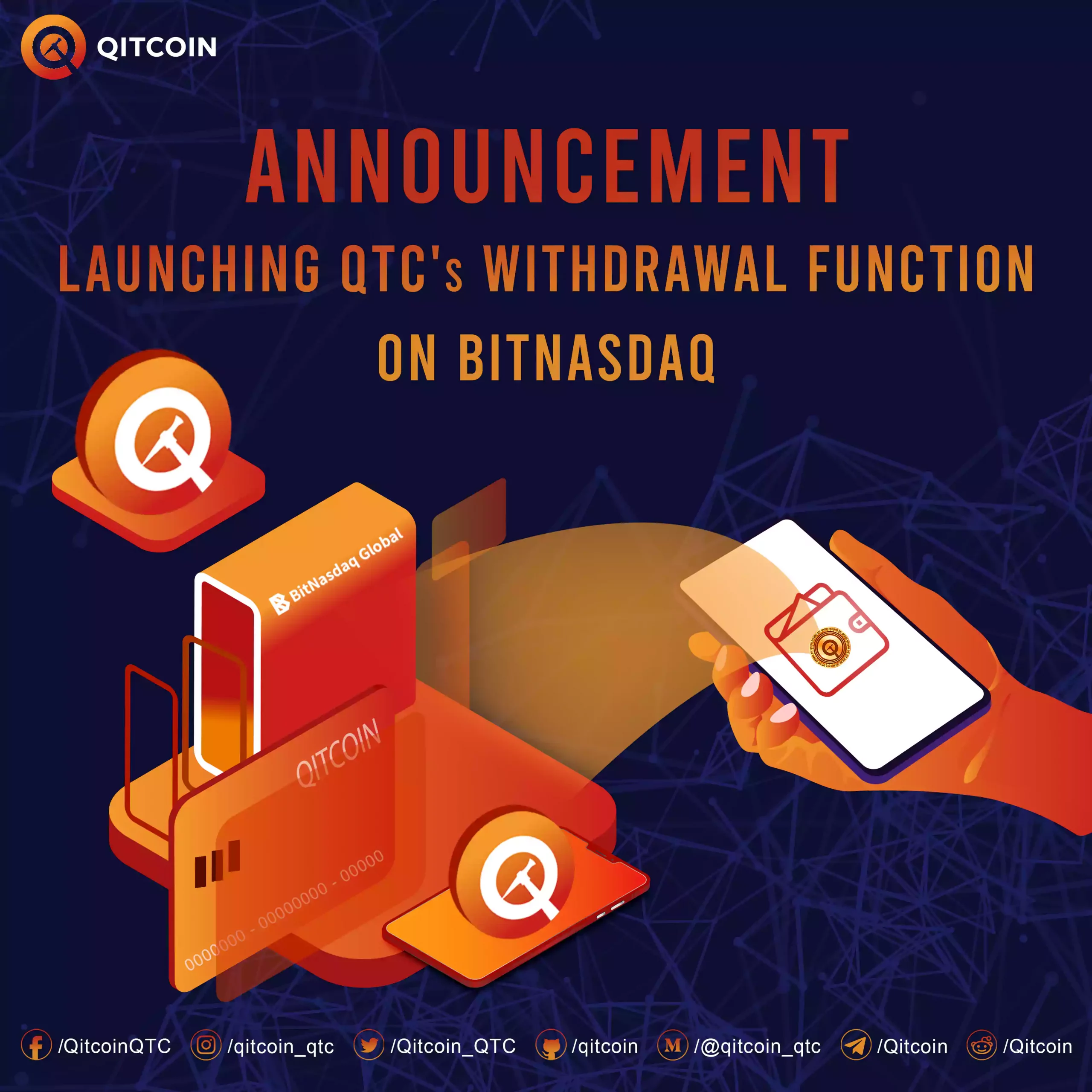 QITCOIN

ANNOUNCEMENT

LAUNCHING QTC's WITHDRAWAL FUNCTION ON BITNASDAQ

BitNasdaq Global

QITCOIN

0000000 - 00000000 - 00000

/QitcoinQTC /qitcoin_qtc /Qitcoin_QTC /qitcoin /@qitcoin_qtc /Qitcoin /Qitcoin